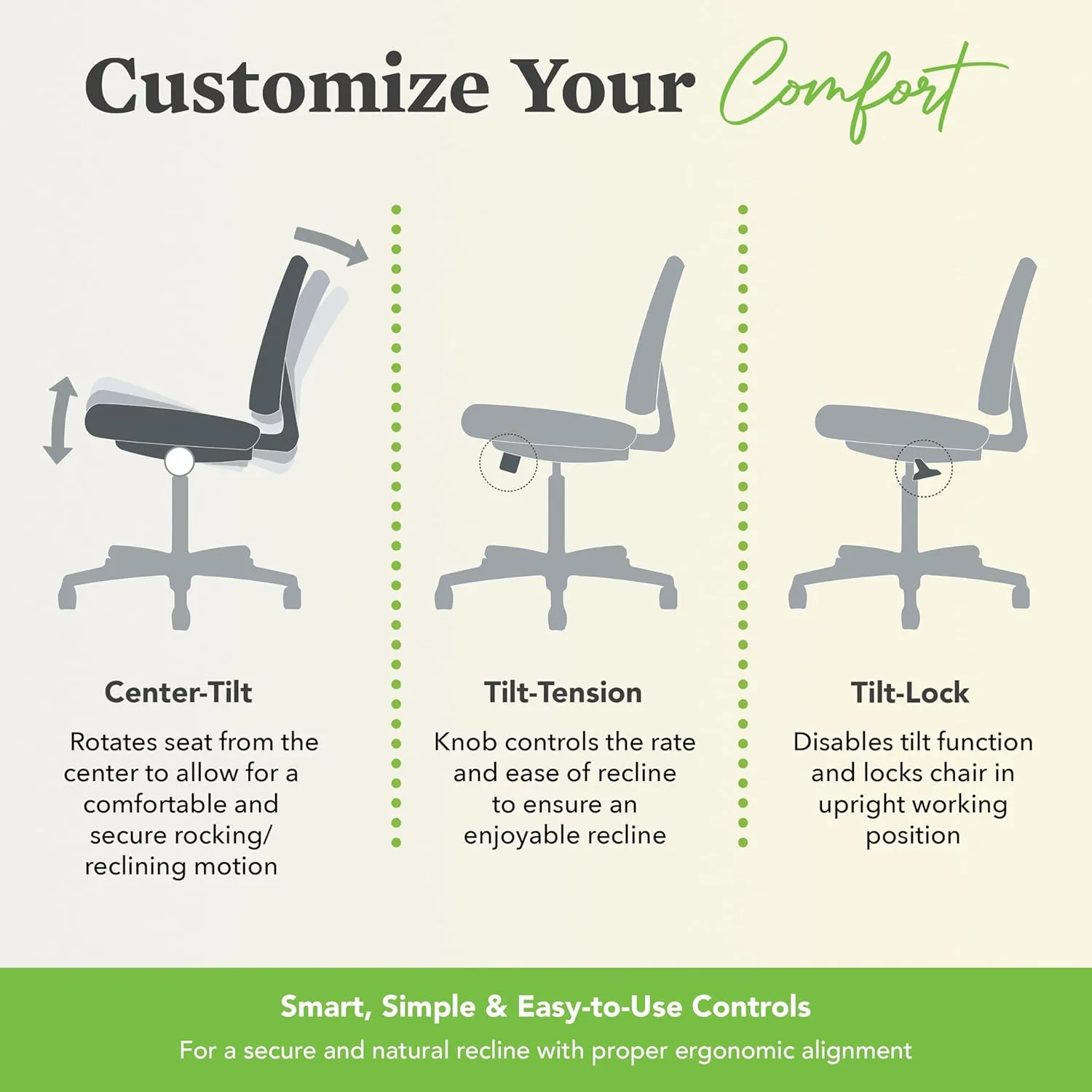 Customize Your Comfort

Center-Tilt

Rotates seat from the center to allow for a comfortable and secure rocking/ reclining motion

Tilt-Tension

Knob controls the rate and ease of recline to ensure an enjoyable recline

Tilt-Lock

Disables tilt function and locks chair in upright working position

Smart, Simple & Easy-to-Use Controls

For a secure and natural recline with proper ergonomic alignment